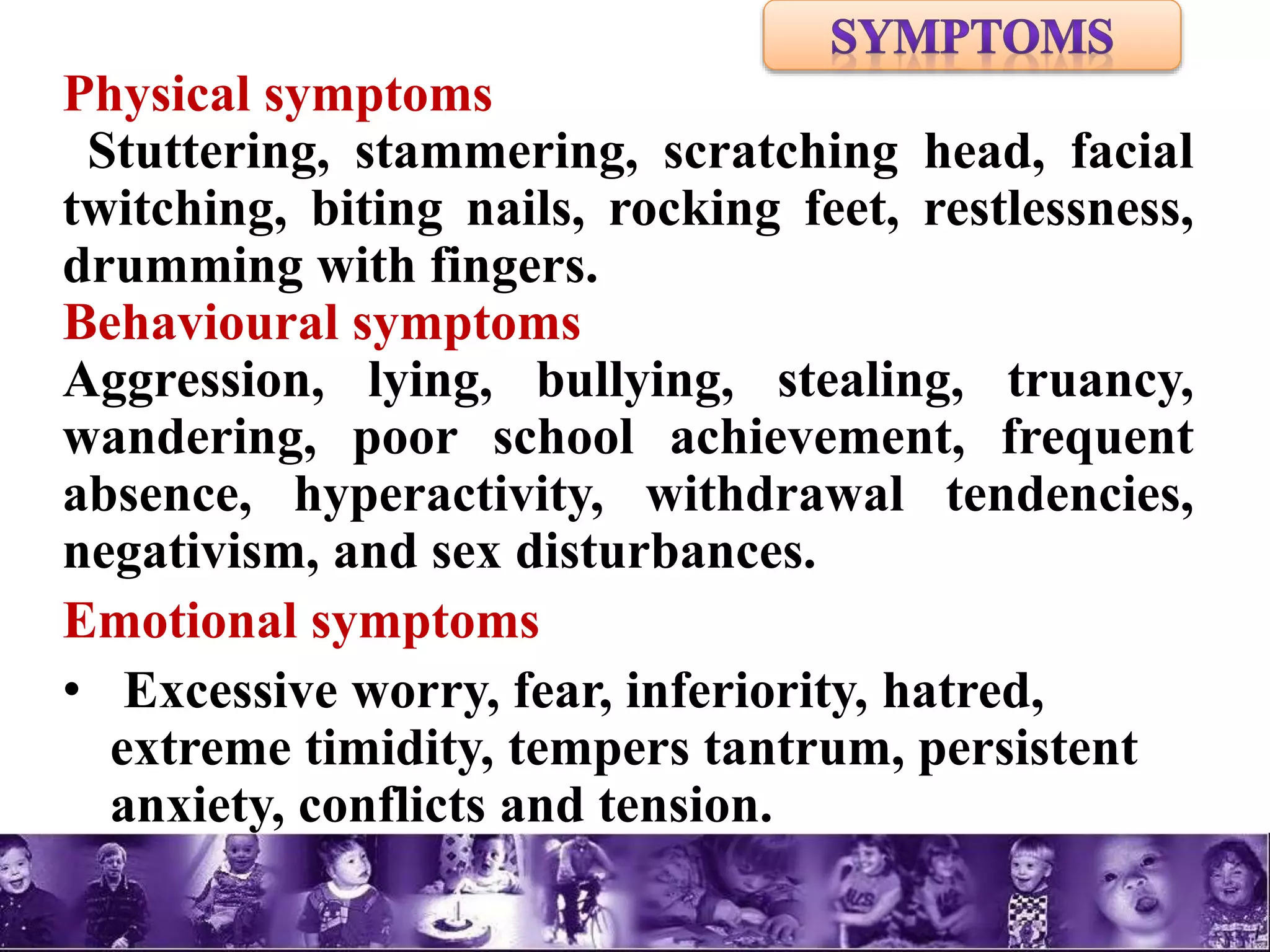 SYMPTOMS

Physical symptoms

Stuttering, stammering, scratching head, facial twitching, biting nails, rocking feet, restlessness, drumming with fingers.

Behavioural symptoms

Aggression, lying, bullying, stealing, truancy, wandering, poor school achievement, frequent absence, hyperactivity, withdrawal tendencies, negativism, and sex disturbances.

Emotional symptoms

• Excessive worry, fear, inferiority, hatred, extreme timidity, tempers tantrum, persistent anxiety, conflicts and tension.